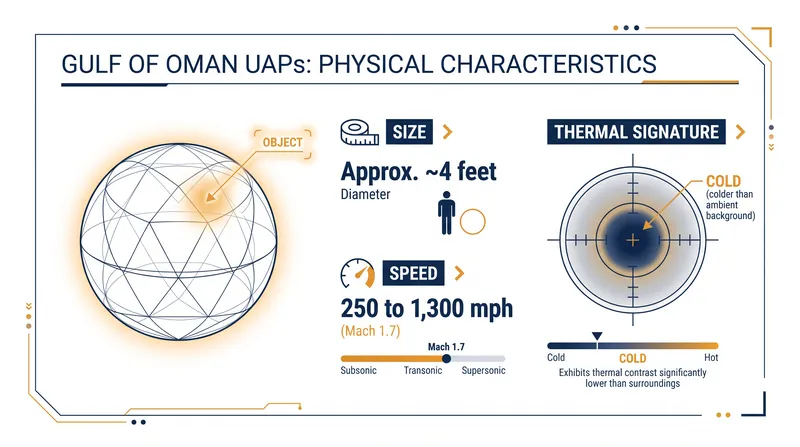 GULF OF OMAN UAPs: PHYSICAL CHARACTERISTICS

OBJECT

SIZE

Approx. ~4 feet
Diameter

SPEED

250 to 1,300 mph
(Mach 1.7)

Mach 1.7
Subsonic Transonic Supersonic

THERMAL SIGNATURE

COLD
(colder than ambient background)

Cold COLD Hot
Exhibits thermal contrast significantly lower than surroundings